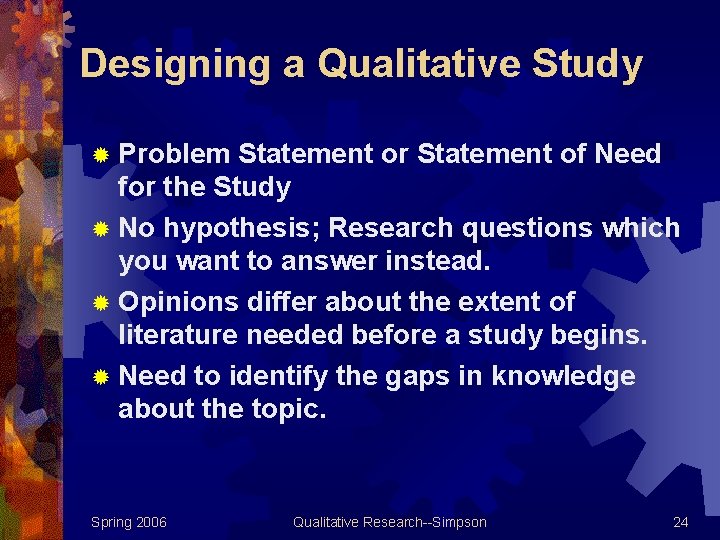 Designing a Qualitative Study

Problem Statement or Statement of Need for the Study

No hypothesis; Research questions which you want to answer instead.

Opinions differ about the extent of literature needed before a study begins.

Need to identify the gaps in knowledge about the topic.

Spring 2006

Qualitative Research--Simpson

24